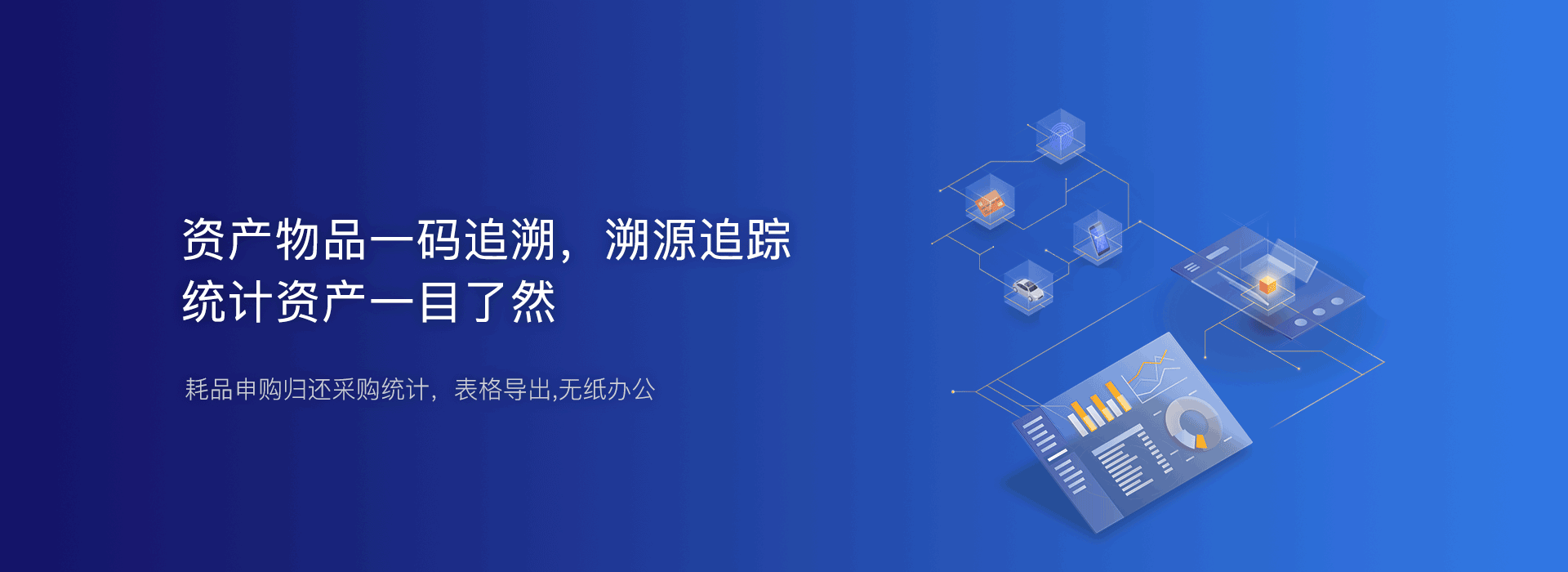 资产物品一码追溯，溯源追踪
统计资产一目了然

耗品申购归还采购统计，表格导出,无纸办公